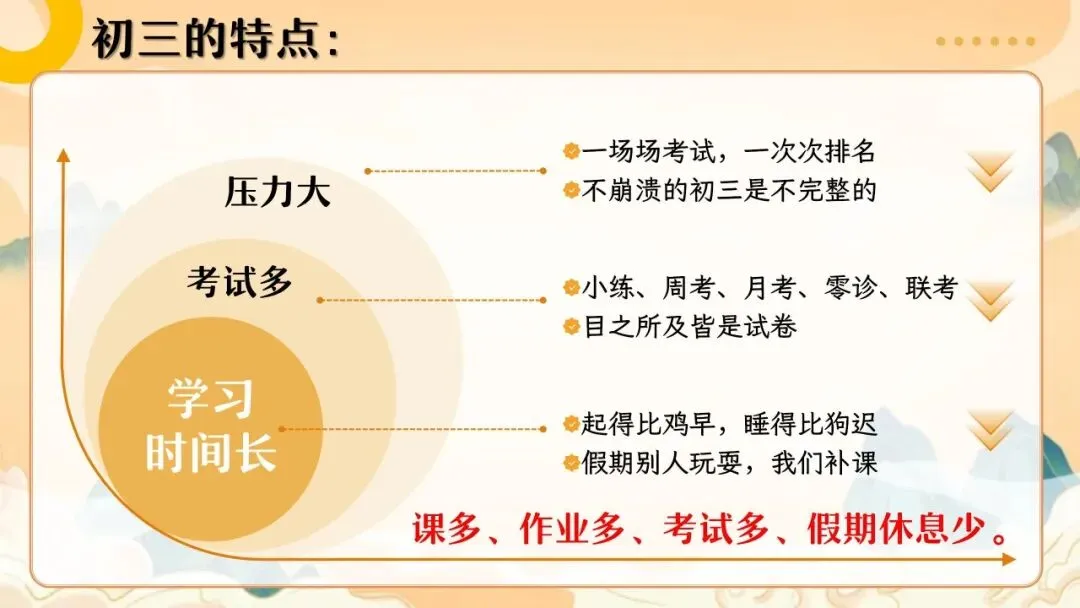 初三的特点：

压力大

一场场考试，一次次排名
不崩溃的初三是不完整的

考试多

小练、周考、月考、零诊、联考
目之所及皆是试卷

学习时间长

起得比鸡早，睡得比狗迟
假期别人玩耍，我们补课

课多、作业多、考试多、假期休息少。